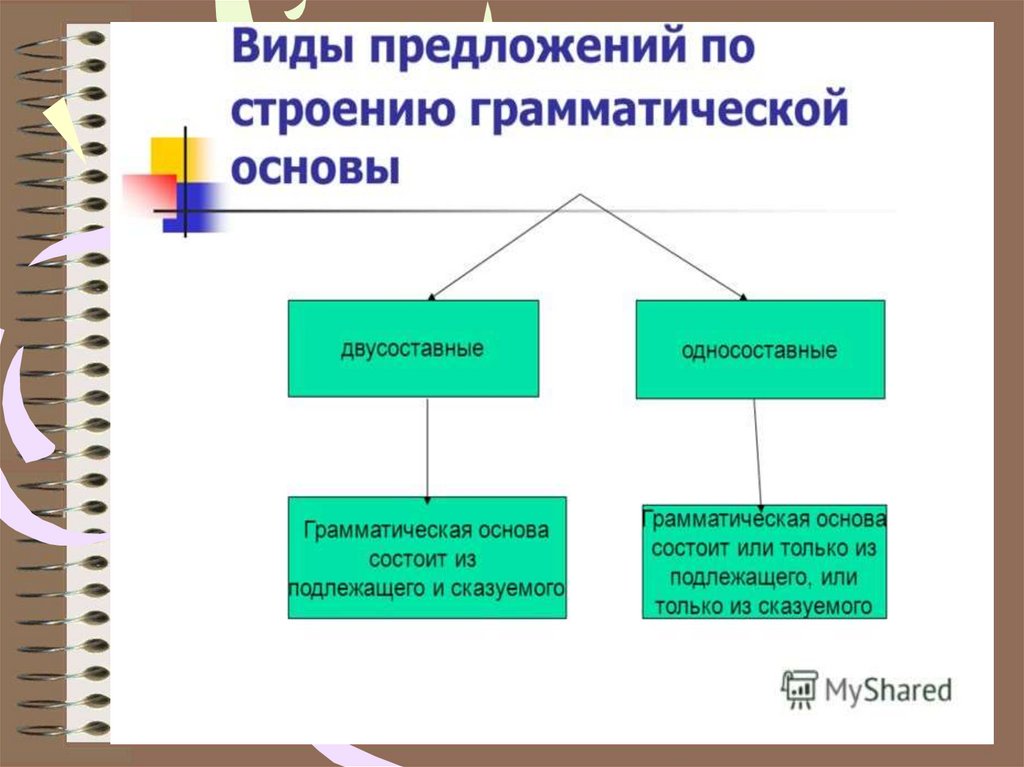 Виды предложений по строению грамматической основы

двусоставные

односоставные

Грамматическая основа состоит из подлежащего и сказуемого

Грамматическая основа состоит или только из подлежащего, или только из сказуемого

MyShared